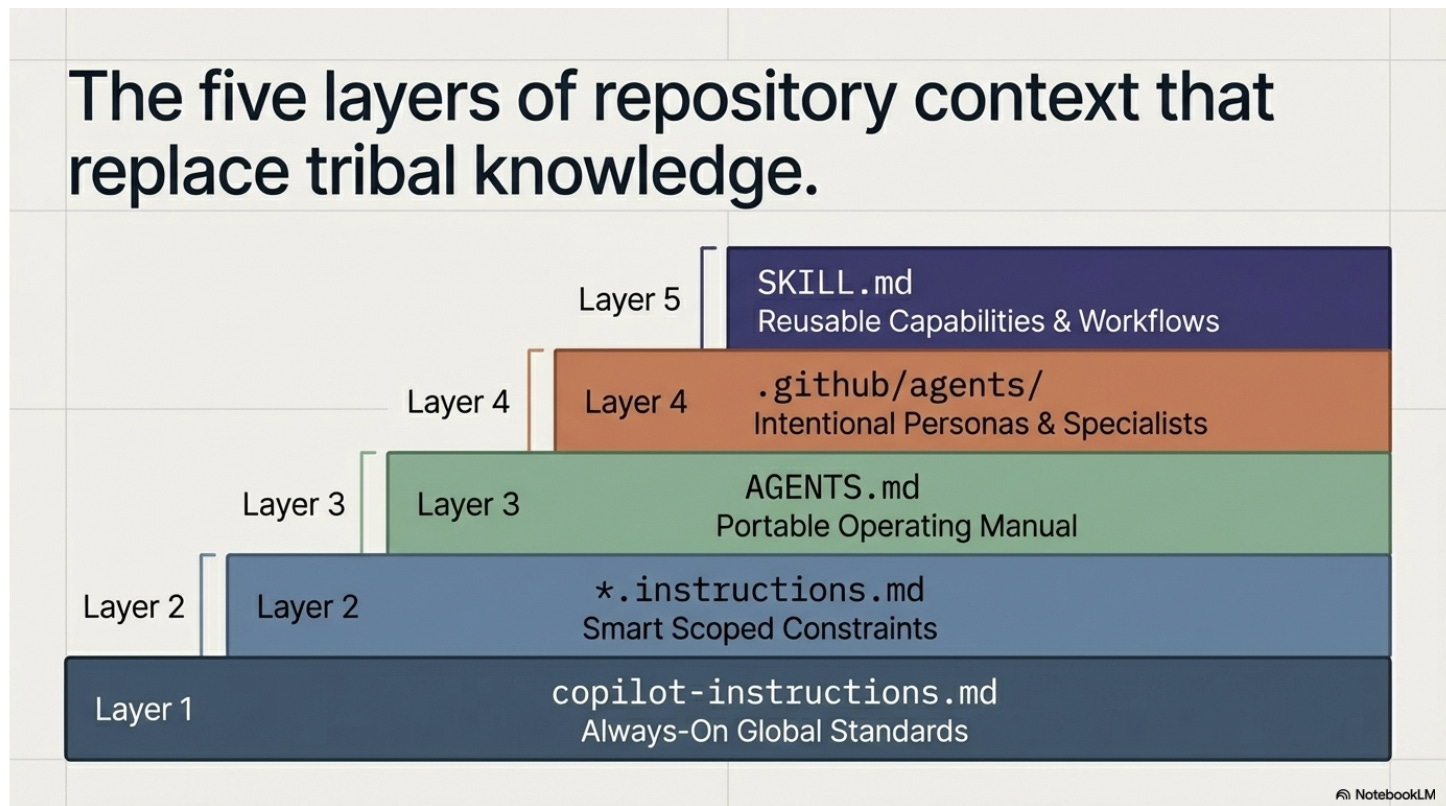 The five layers of repository context that replace tribal knowledge.

Layer 5
SKILL.md
Reusable Capabilities & Workflows

Layer 4
Layer 4
.github/agents/
Intentional Personas & Specialists

Layer 3
Layer 3
AGENTS.md
Portable Operating Manual

Layer 2
Layer 2
*.instructions.md
Smart Scoped Constraints

Layer 1
copilot-instructions.md
Always-On Global Standards

NotebookLM